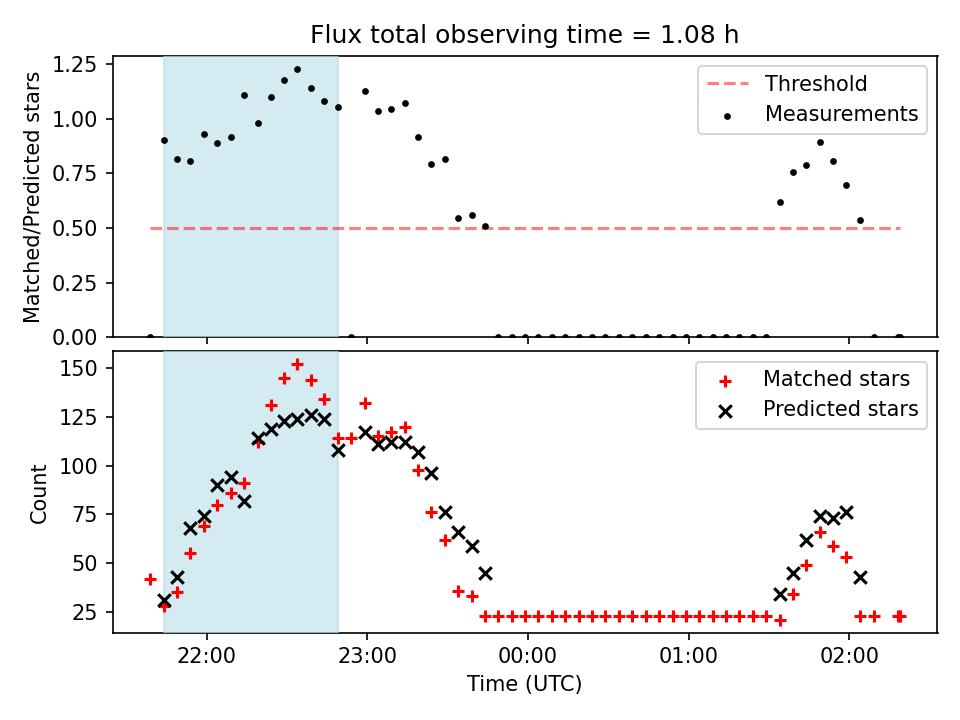 Flux total observing time = 1.08 h

Matched/Predicted stars

1.25
1.00
0.75
0.50
0.25
0.00

Threshold
Measurements

Count

150
125
100
75
50
25

Matched stars
Predicted stars

22:00
23:00
00:00
01:00
02:00

Time (UTC)